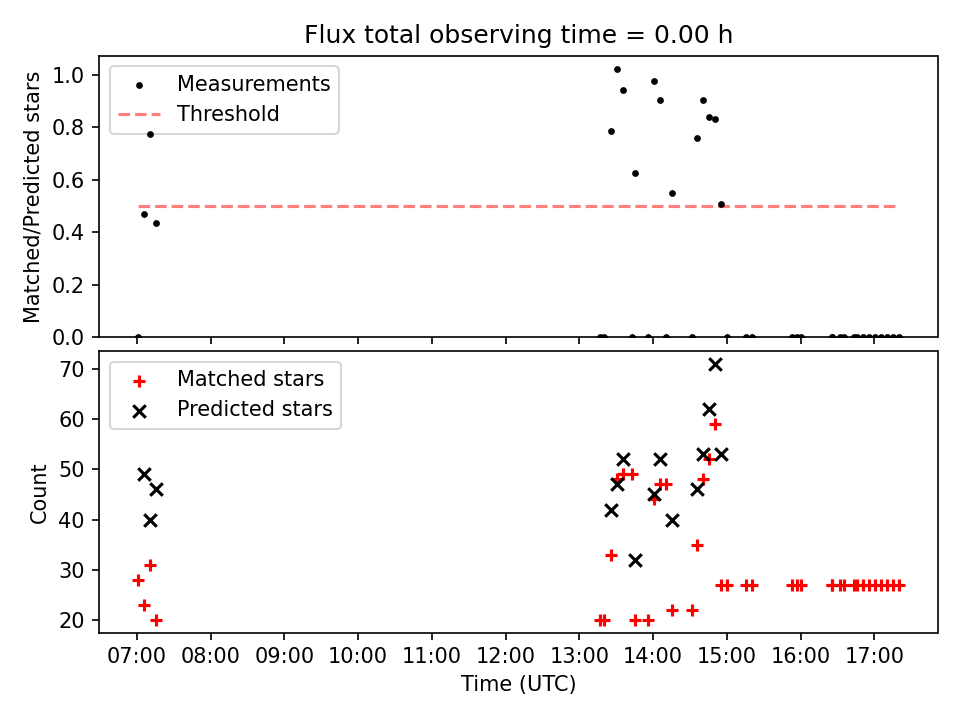 Flux total observing time = 0.00 h

Measurements
Threshold

Matched/Predicted stars
1.0
0.8
0.6
0.4
0.2
0.0

Matched stars
Predicted stars

Count
70
60
50
40
30
20

07:00
08:00
09:00
10:00
11:00
12:00
13:00
14:00
15:00
16:00
17:00
Time (UTC)